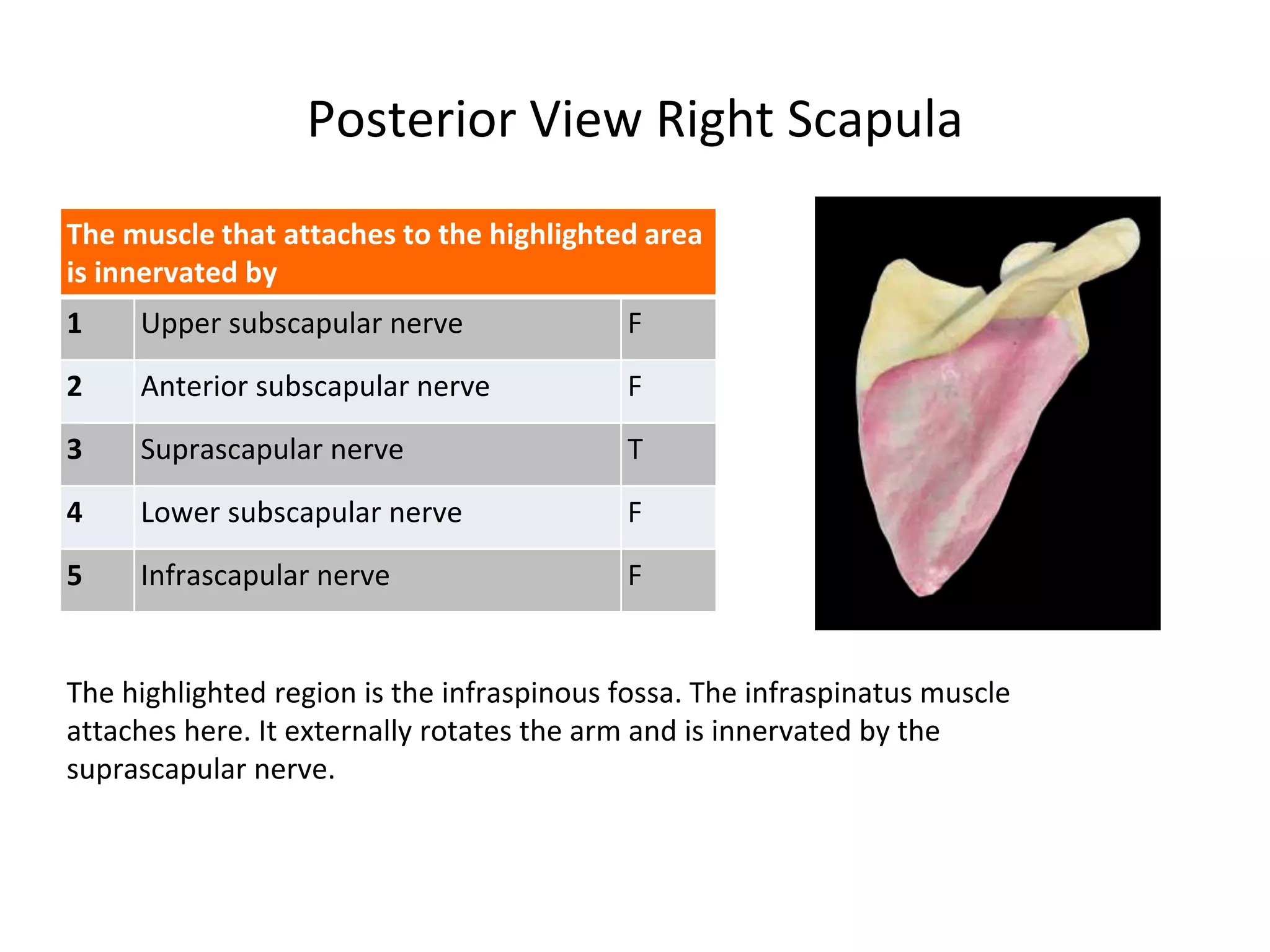 Posterior View Right Scapula

| The muscle that attaches to the highlighted area is innervated by | | |
|---|---|---|
| 1 | Upper subscapular nerve | F |
| 2 | Anterior subscapular nerve | F |
| 3 | Suprascapular nerve | T |
| 4 | Lower subscapular nerve | F |
| 5 | Infrascapular nerve | F |

The highlighted region is the infraspinous fossa. The infraspinatus muscle attaches here. It externally rotates the arm and is innervated by the suprascapular nerve.